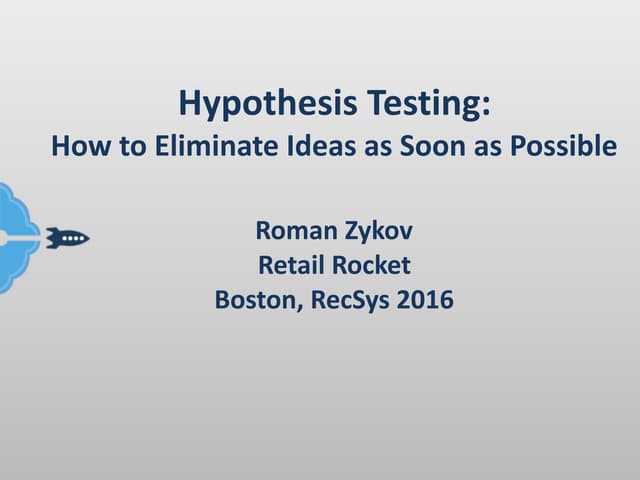 Hypothesis Testing:
How to Eliminate Ideas as Soon as Possible

Roman Zykov
Retail Rocket
Boston, RecSys 2016